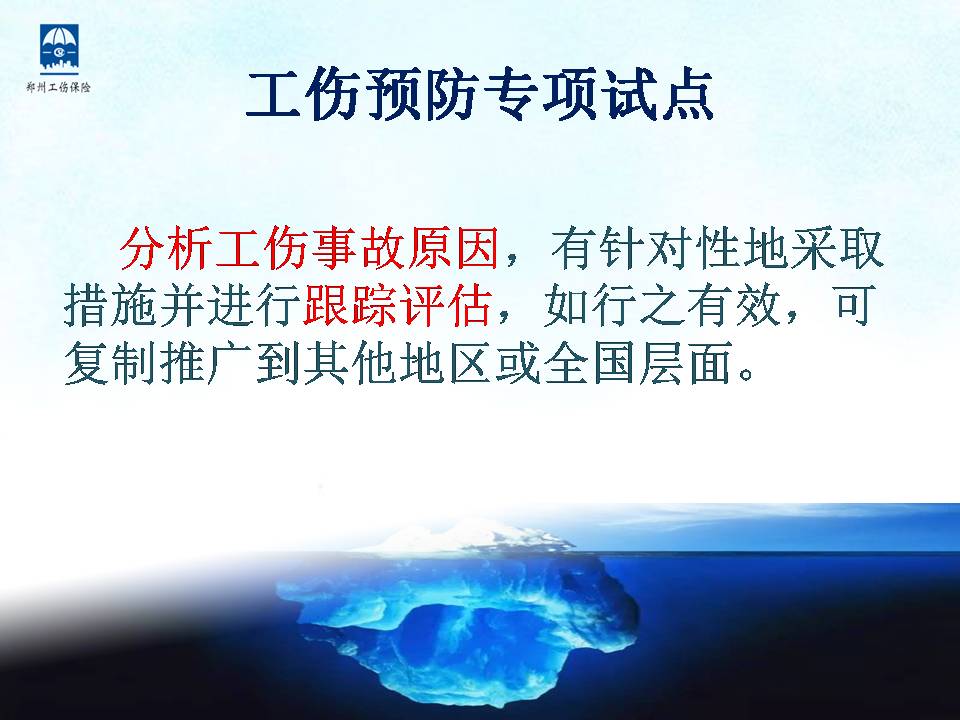 郑州工伤保险

工伤预防专项试点

分析工伤事故原因，有针对性地采取措施并进行跟踪评估，如行之有效，可复制推广到其他地区或全国层面。